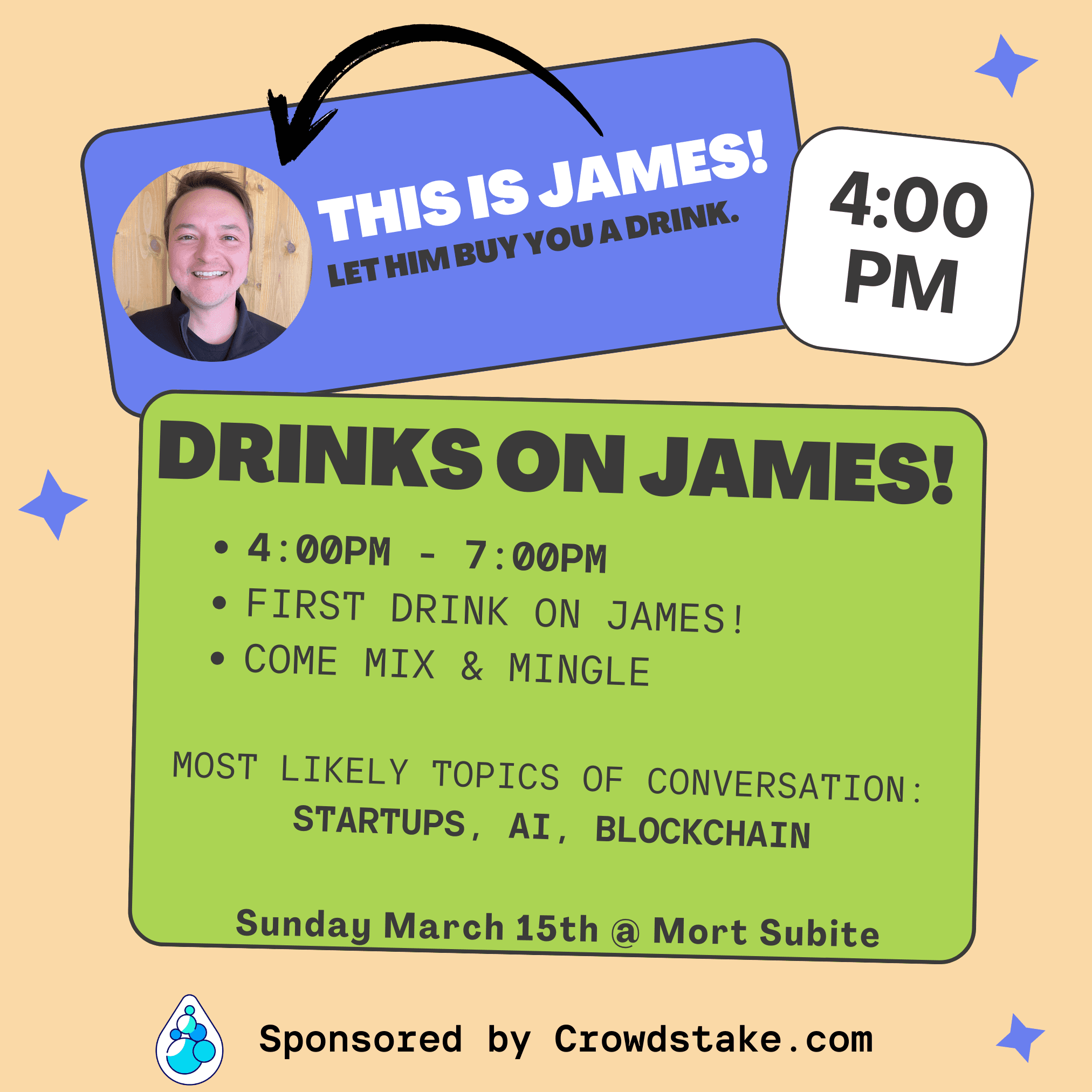 THIS IS JAMES!
LET HIM BUY YOU A DRINK.

4:00 PM

DRINKS ON JAMES!

• 4:00PM - 7:00PM
• FIRST DRINK ON JAMES!
• COME MIX & MINGLE

MOST LIKELY TOPICS OF CONVERSATION:
STARTUPS, AI, BLOCKCHAIN

Sunday March 15th @ Mort Subite

Sponsored by Crowdstake.com